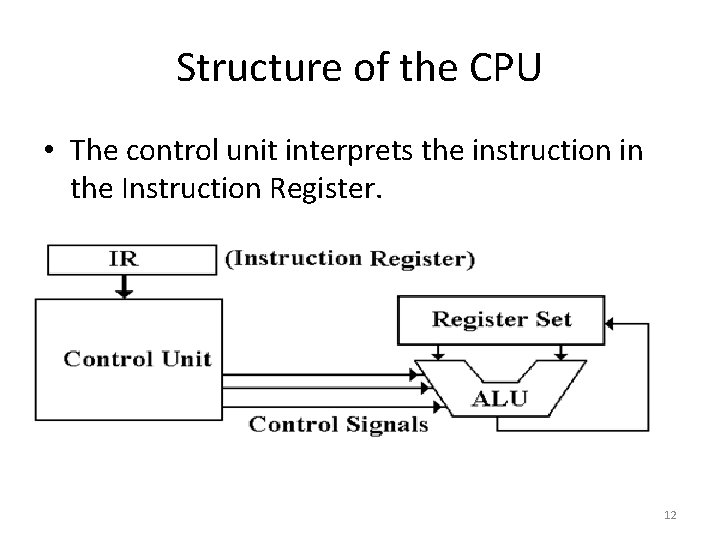 Structure of the CPU

• The control unit interprets the instruction in the Instruction Register.

IR
(Instruction Register)
Control Unit
Register Set
ALU
Control Signals

12